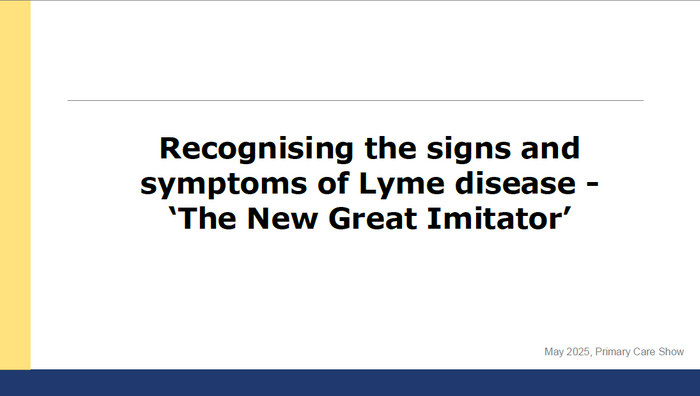 Recognising the signs and symptoms of Lyme disease - ‘The New Great Imitator’

May 2025, Primary Care Show